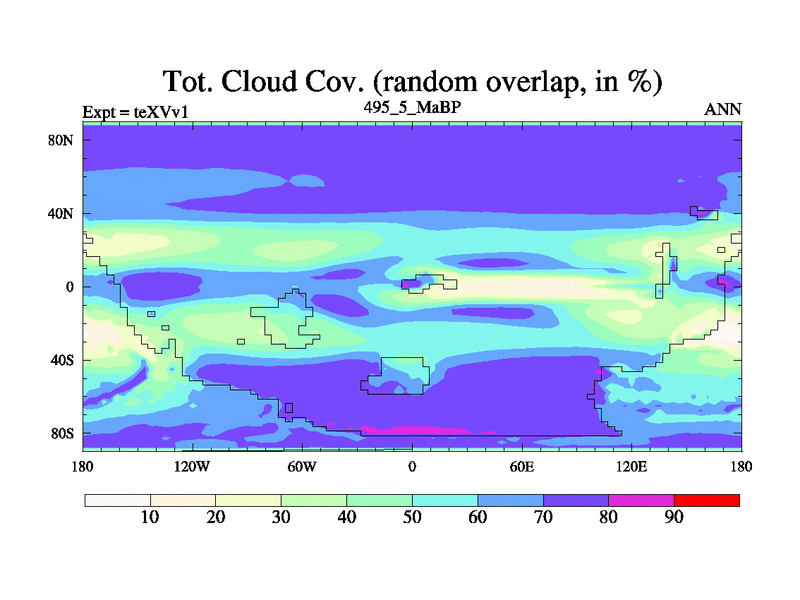 Tot. Cloud Cov. (random overlap, in %)

Expt = teXVv1
495_5_MaBP
ANN

80N
40N
0
40S
80S

180
120W
60W
0
60E
120E
180

10
20
30
40
50
60
70
80
90